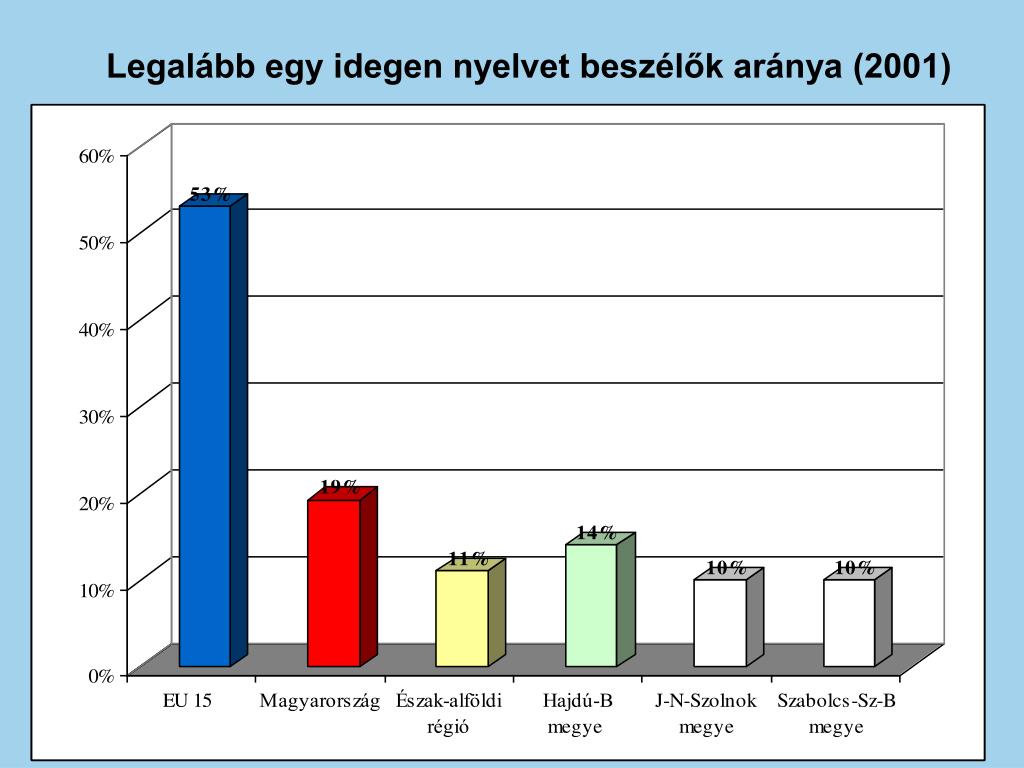 Legalább egy idegen nyelvet beszélők aránya (2001)

60%
50%
40%
30%
20%
10%
0%

53%
19%
11%
14%
10%
10%

EU 15
Magyarország
Észak-alföldi régió
Hajdú-B megye
J-N-Szolnok megye
Szabolcs-Sz-B megye